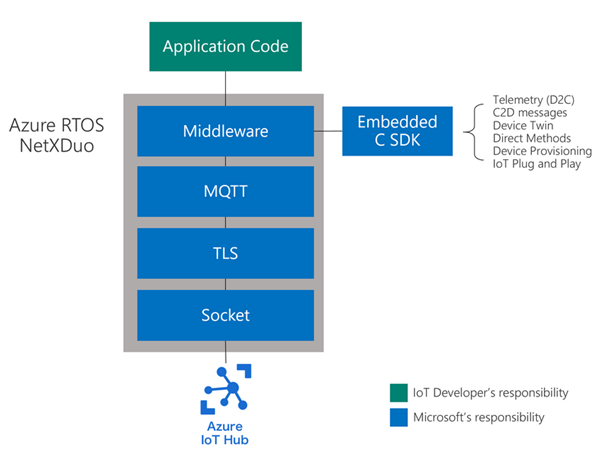 Application Code

Azure RTOS
NetXDuo

Middleware

Embedded
C SDK

Telemetry (D2C)
C2D messages
Device Twin
Direct Methods
Device Provisioning
IoT Plug and Play

MQTT

TLS

Socket

Azure
IoT Hub

IoT Developer's responsibility

Microsoft's responsibility